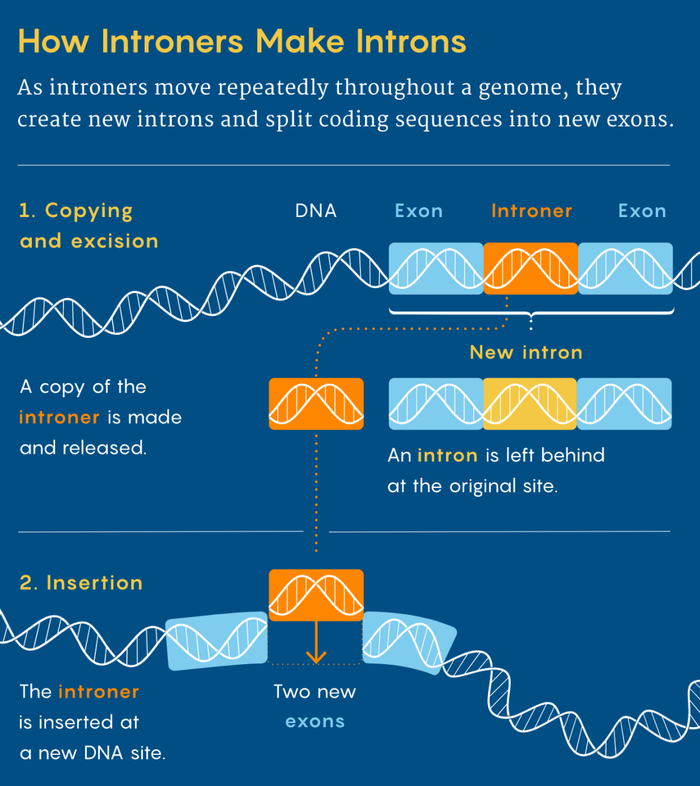 How Introners Make Introns

As introners move repeatedly throughout a genome, they create new introns and split coding sequences into new exons.

1. Copying and excision

DNA

Exon

Introner

Exon

New intron

A copy of the introner is made and released.

An intron is left behind at the original site.

2. Insertion

The introner is inserted at a new DNA site.

Two new exons